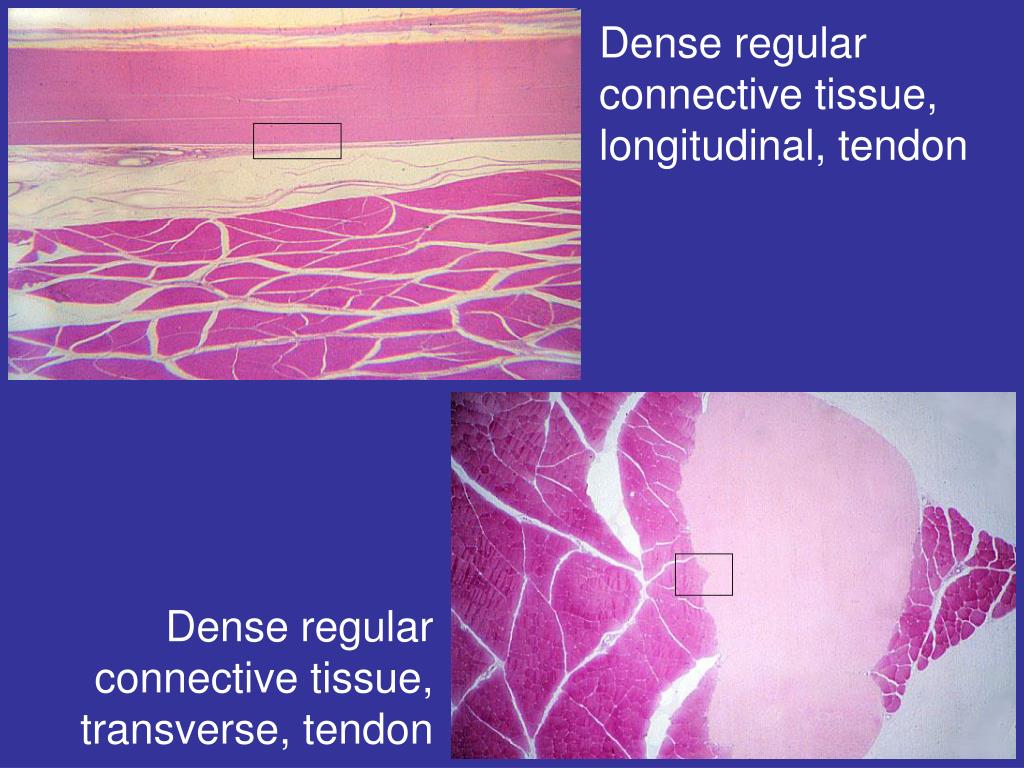 Dense regular connective tissue, longitudinal, tendon

Dense regular connective tissue, transverse, tendon